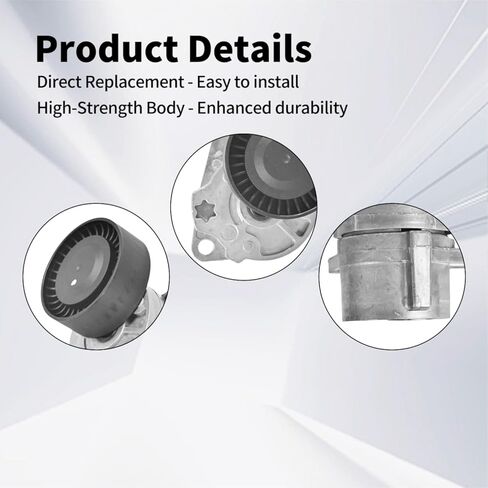 Product Details

Direct Replacement - Easy to install

High-Strength Body - Enhanced durability